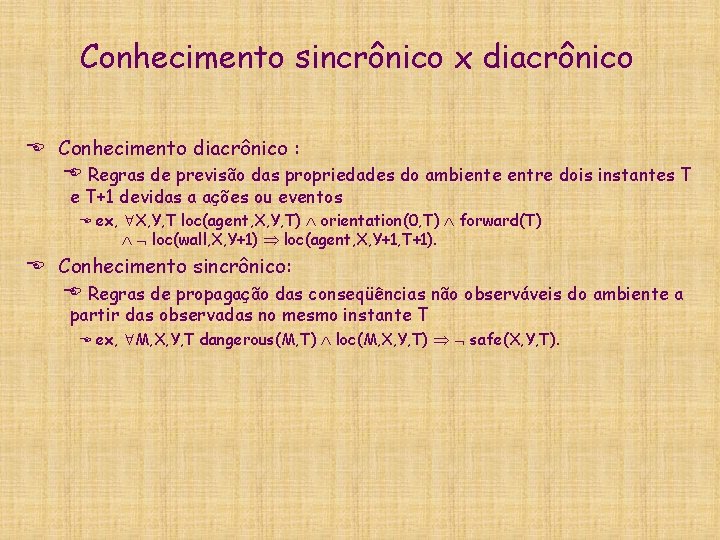 Conhecimento sincrônico x diacrônico

Conhecimento diacrônico :

Regras de previsão das propriedades do ambiente entre dois instantes T e T+1 devidas a ações ou eventos

ex, $\forall$X,Y,T loc(agent,X,Y,T) $\wedge$ orientation(0,T) $\wedge$ forward(T) $\wedge$ $\neg$ loc(wall,X,Y+1) $\Rightarrow$ loc(agent,X,Y+1,T+1).

Conhecimento sincrônico:

Regras de propagação das conseqüências não observáveis do ambiente a partir das observadas no mesmo instante T

ex, $\forall$M,X,Y,T dangerous(M,T) $\wedge$ loc(M,X,Y,T) $\Rightarrow$ $\neg$ safe(X,Y,T).